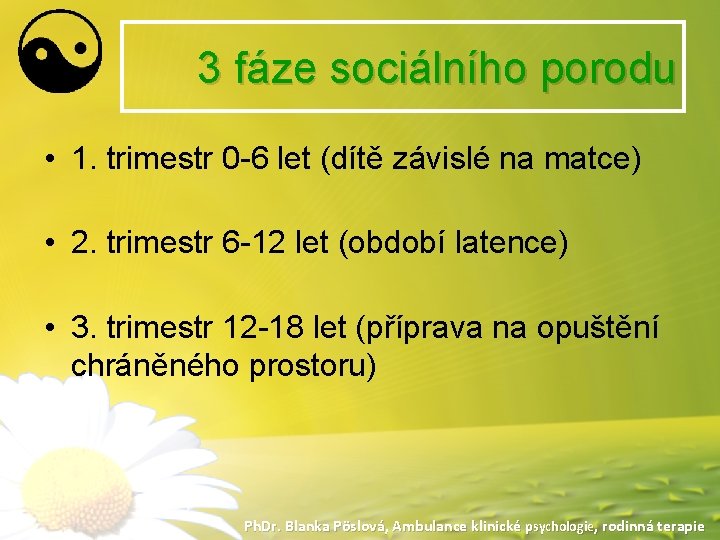 3 fáze sociálního porodu

• 1. trimestr 0-6 let (dítě závislé na matce)

• 2. trimestr 6-12 let (období latence)

• 3. trimestr 12-18 let (příprava na opuštění chráněného prostoru)

PhDr. Blanka Pöslová, Ambulance klinické psychologie, rodinná terapie